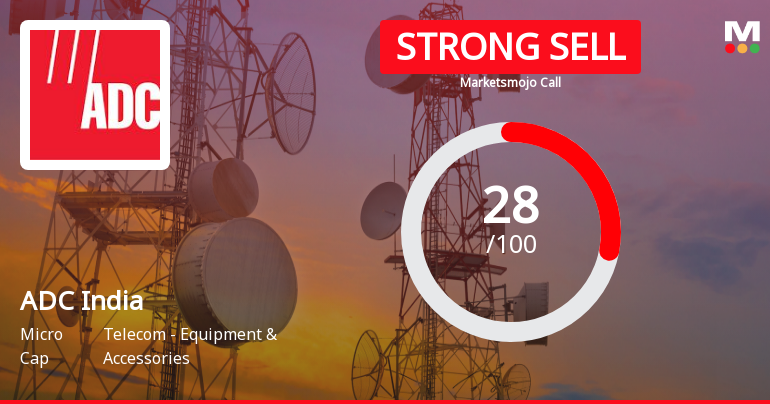 ADC

STRONG SELL

Marketsmojo Call

M

28
/100

ADC India

Micro Cap

Telecom - Equipment & Accessories